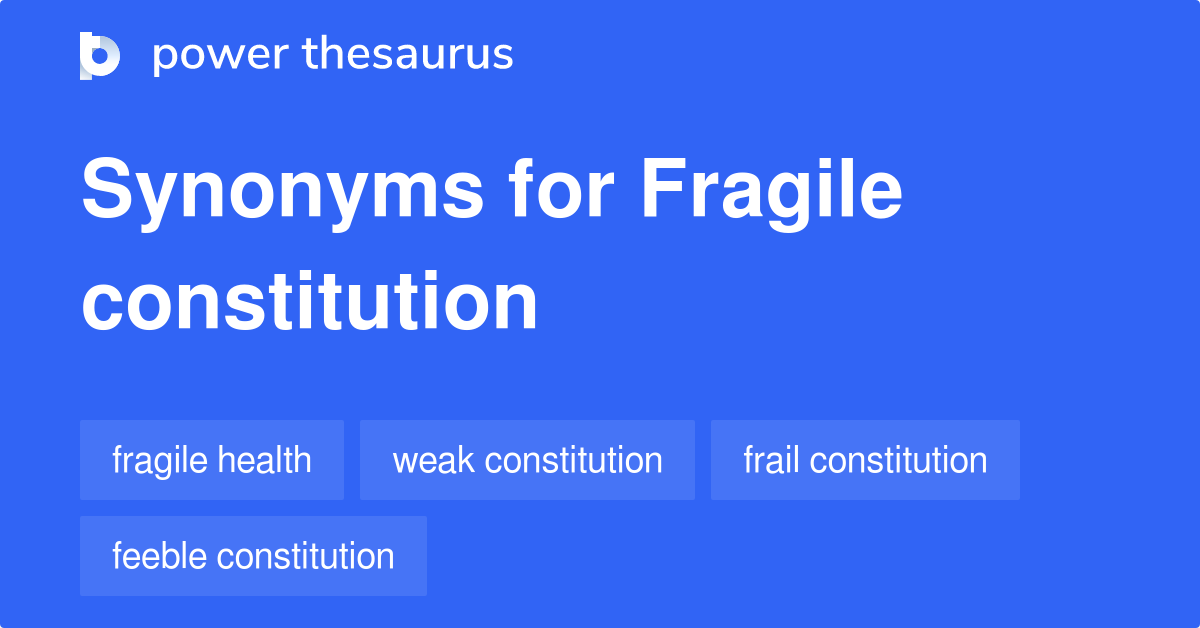 power thesaurus

Synonyms for Fragile constitution

fragile health

weak constitution

frail constitution

feeble constitution